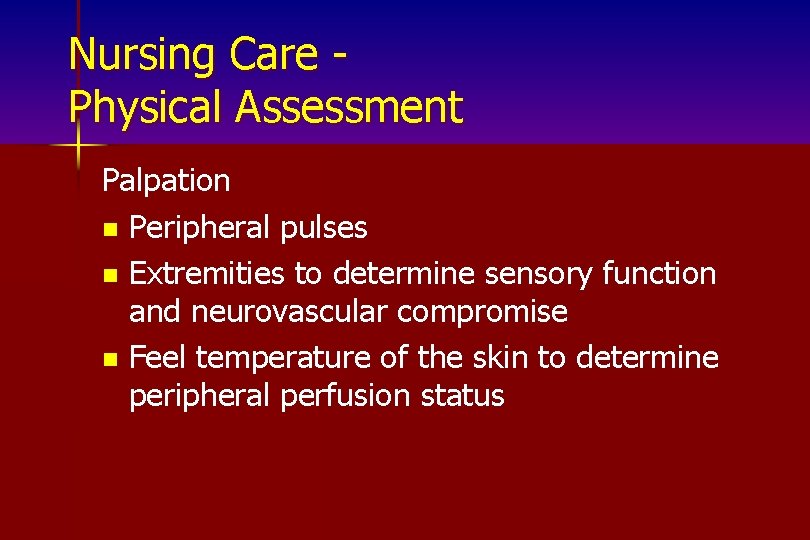 Nursing Care -
Physical Assessment

Palpation

- Peripheral pulses
- Extremities to determine sensory function and neurovascular compromise
- Feel temperature of the skin to determine peripheral perfusion status